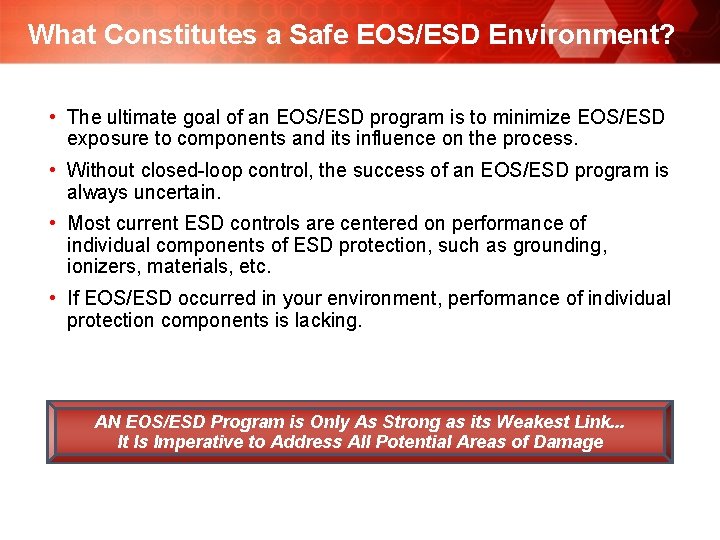 What Constitutes a Safe EOS/ESD Environment?

• The ultimate goal of an EOS/ESD program is to minimize EOS/ESD exposure to components and its influence on the process.

• Without closed-loop control, the success of an EOS/ESD program is always uncertain.

• Most current ESD controls are centered on performance of individual components of ESD protection, such as grounding, ionizers, materials, etc.

• If EOS/ESD occurred in your environment, performance of individual protection components is lacking.

AN EOS/ESD Program is Only As Strong as its Weakest Link...
It Is Imperative to Address All Potential Areas of Damage